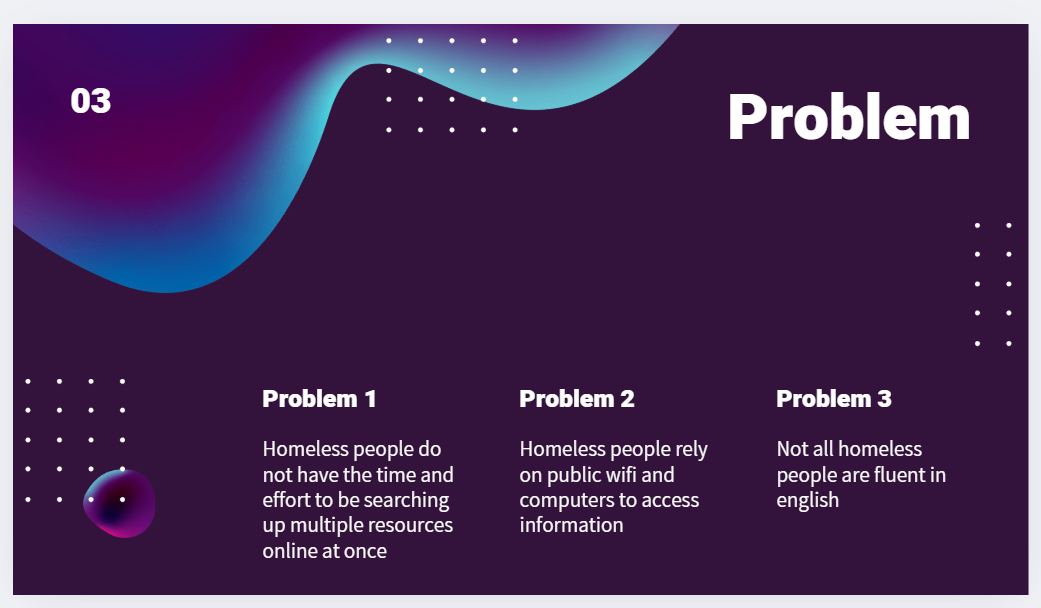 03

Problem

Problem 1

Homeless people do not have the time and effort to be searching up multiple resources online at once

Problem 2

Homeless people rely on public wifi and computers to access information

Problem 3

Not all homeless people are fluent in english